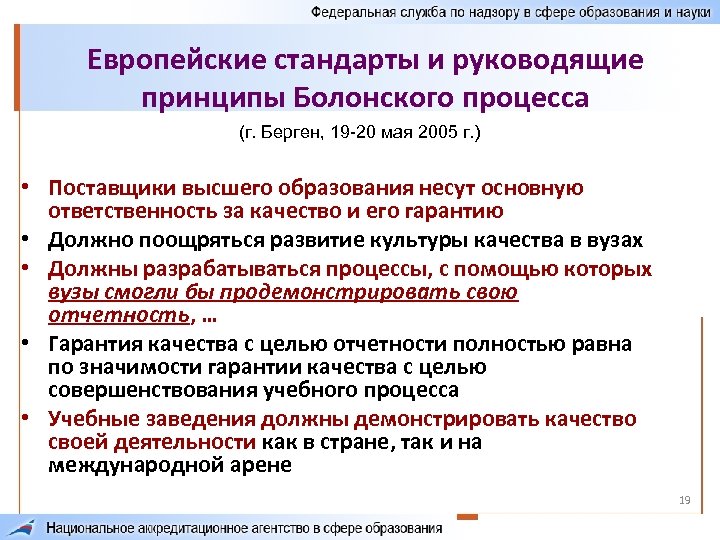 Федеральная служба по надзору в сфере образования и науки

Европейские стандарты и руководящие принципы Болонского процесса

(г. Берген, 19-20 мая 2005 г.)

• Поставщики высшего образования несут основную ответственность за качество и его гарантию
• Должно поощряться развитие культуры качества в вузах
• Должны разрабатываться процессы, с помощью которых вузы смогли бы продемонстрировать свою отчетность, …
• Гарантия качества с целью отчетности полностью равна по значимости гарантии качества с целью совершенствования учебного процесса
• Учебные заведения должны демонстрировать качество своей деятельности как в стране, так и на международной арене

19

Национальное аккредитационное агентство в сфере образования